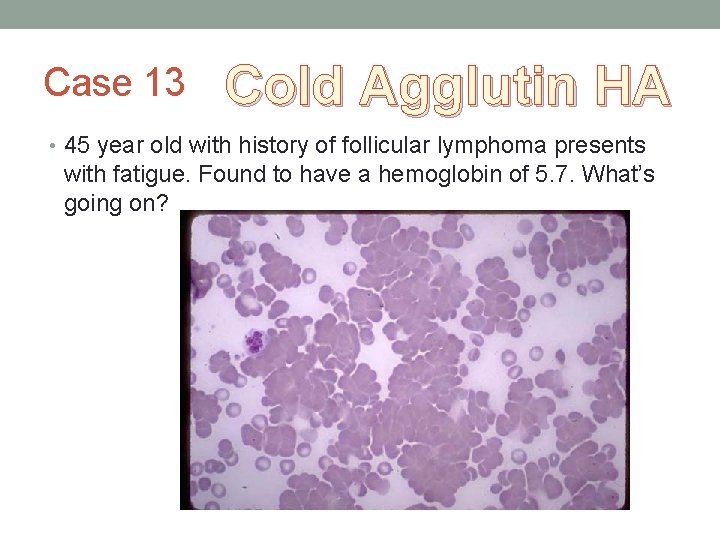 Case 13 Cold Agglutin HA

• 45 year old with history of follicular lymphoma presents with fatigue. Found to have a hemoglobin of 5.7. What's going on?